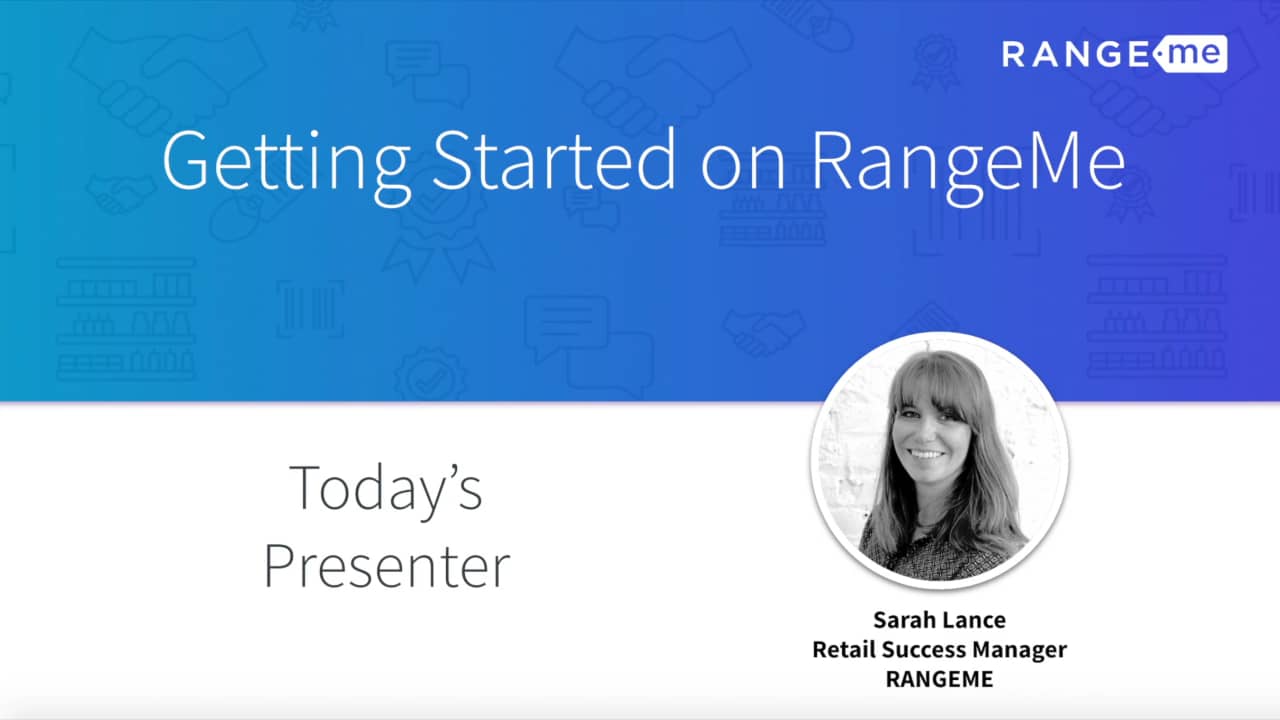 RANGE me

Getting Started on RangeMe

Today's Presenter

Sarah Lance
Retail Success Manager
RANGEME